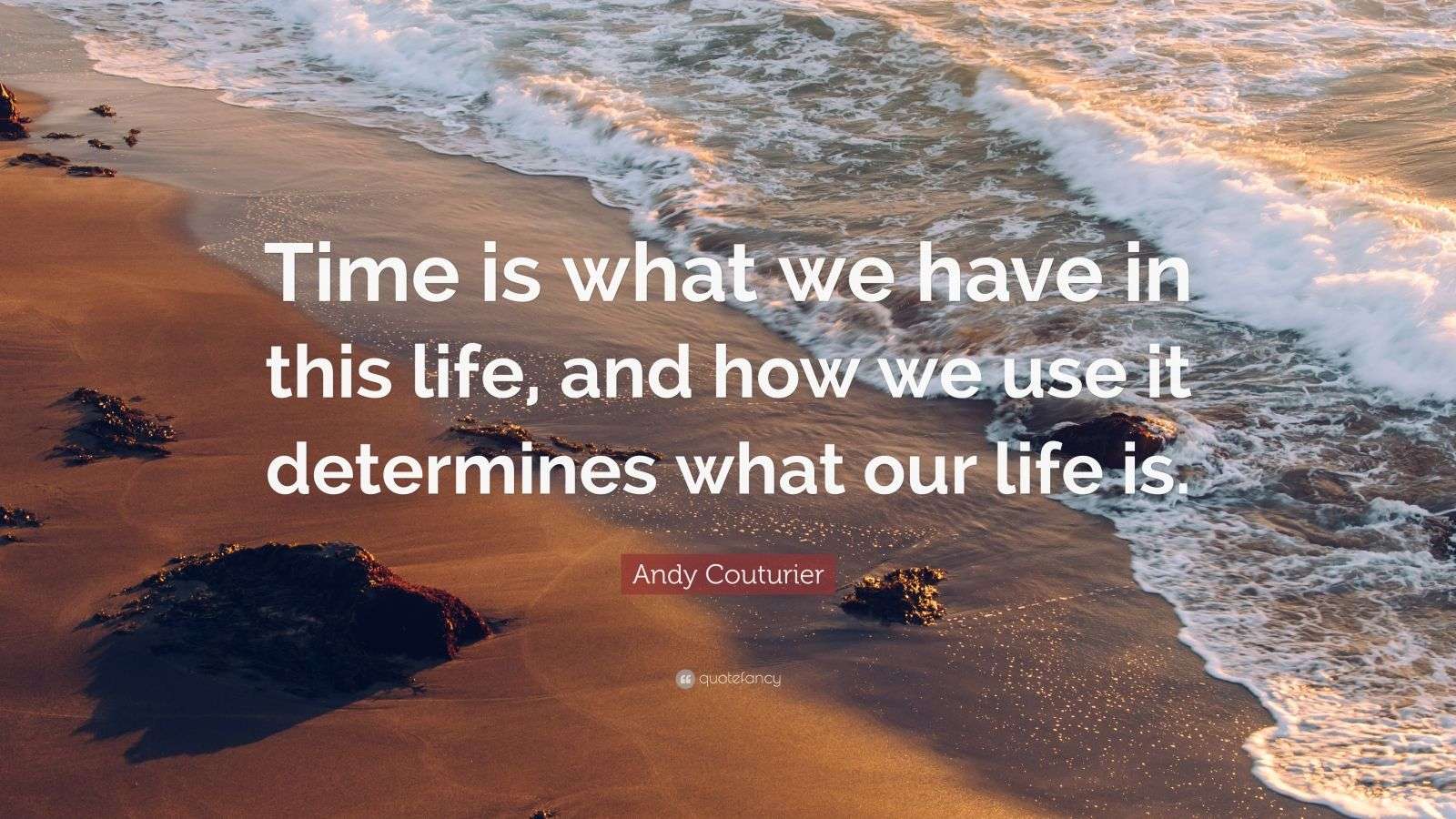 Time is what we have in this life, and how we use it determines what our life is.

Andy Couturier

quotefancy